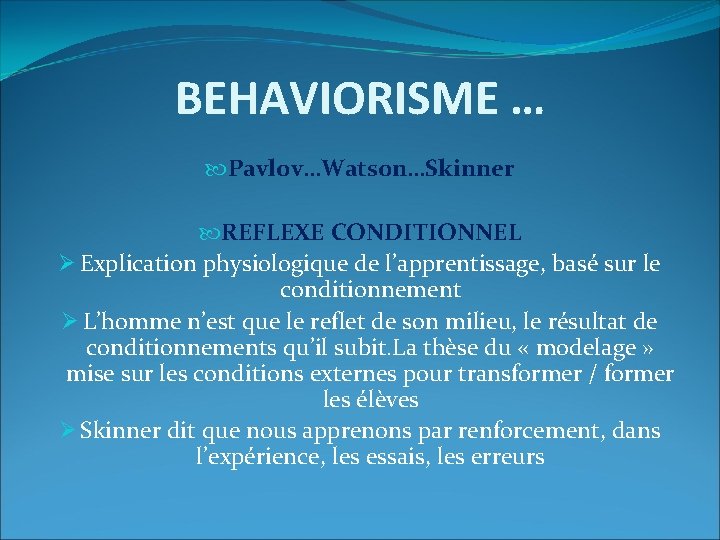 BEHAVIORISME …

Pavlov…Watson…Skinner

REFLEXE CONDITIONNEL

➢ Explication physiologique de l’apprentissage, basé sur le conditionnement

➢ L’homme n’est que le reflet de son milieu, le résultat de conditionnements qu’il subit.La thèse du « modelage » mise sur les conditions externes pour transformer / former les élèves

➢ Skinner dit que nous apprenons par renforcement, dans l’expérience, les essais, les erreurs